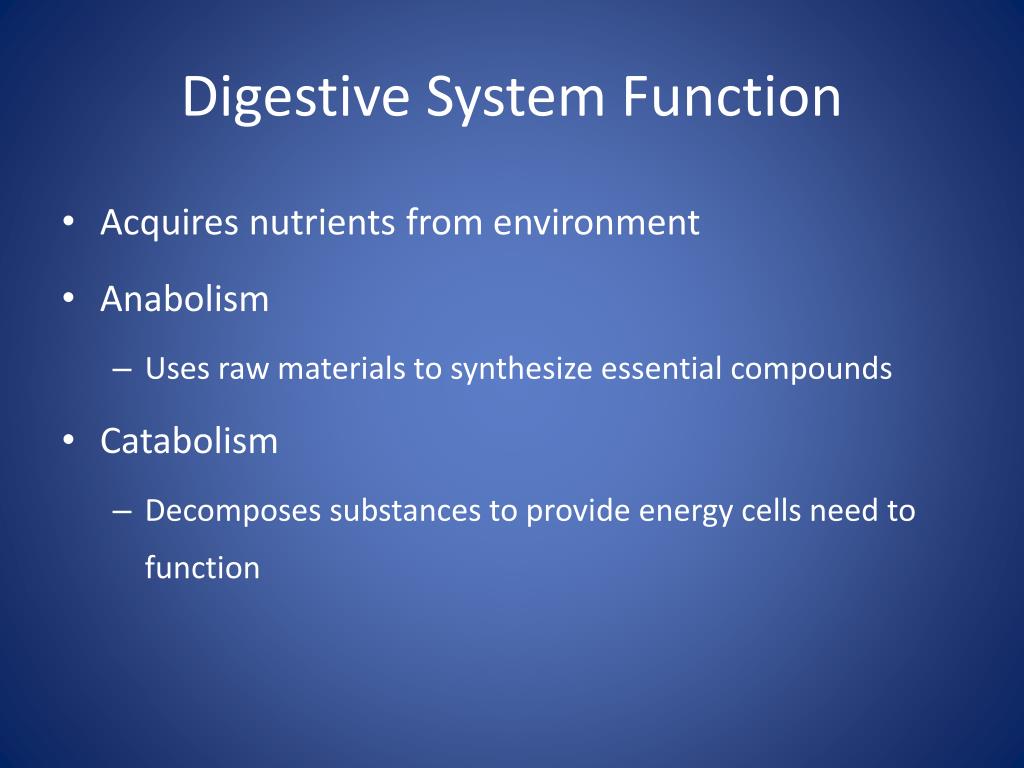 Digestive System Function

• Acquires nutrients from environment
• Anabolism
– Uses raw materials to synthesize essential compounds
• Catabolism
– Decomposes substances to provide energy cells need to function